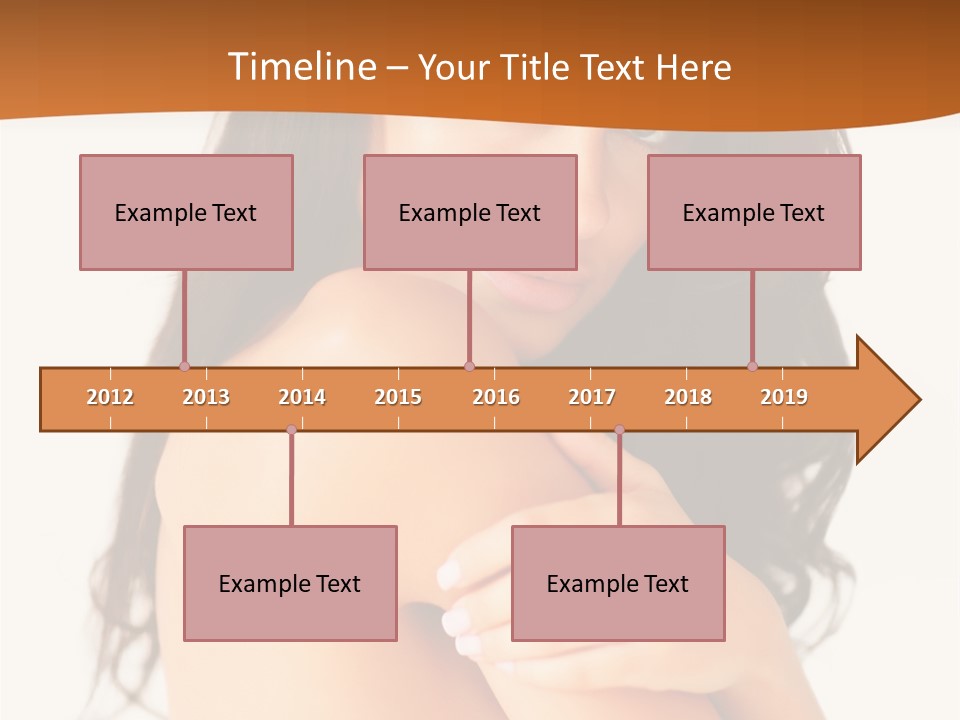 Timeline – Your Title Text Here

Example Text

Example Text

Example Text

2012 2013 2014 2015 2016 2017 2018 2019

Example Text

Example Text